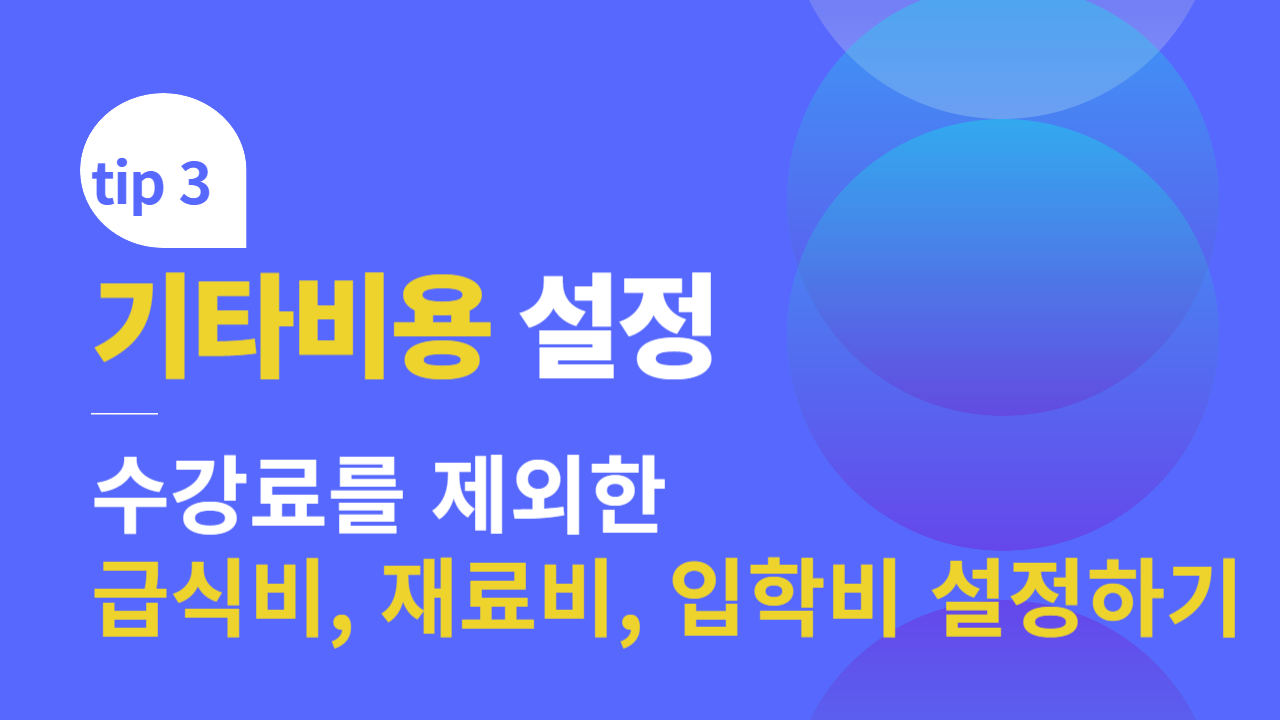 tip 3

기타비용 설정

수강료를 제외한
급식비, 재료비, 입학비 설정하기